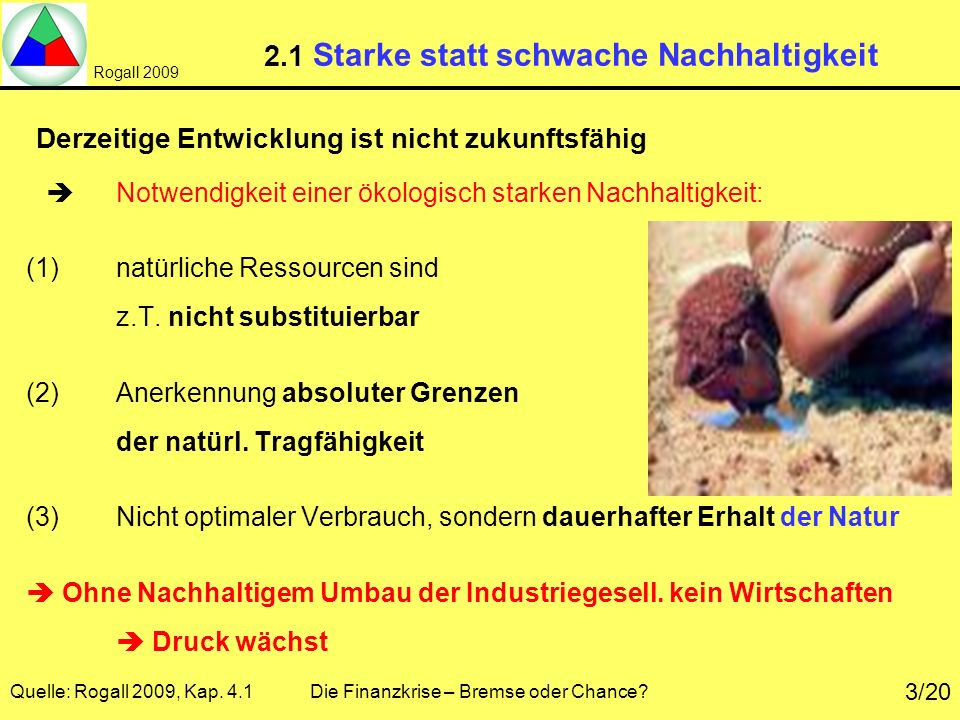 Rogall 2009

2.1 Starke statt schwache Nachhaltigkeit

Derzeitige Entwicklung ist nicht zukunftsfähig

➔ Notwendigkeit einer ökologisch starken Nachhaltigkeit:

(1) natürliche Ressourcen sind z.T. nicht substituierbar

(2) Anerkennung absoluter Grenzen der natürl. Tragfähigkeit

(3) Nicht optimaler Verbrauch, sondern dauerhafter Erhalt der Natur

➔ Ohne Nachhaltigem Umbau der Industriegesell. kein Wirtschaften

➔ Druck wächst

Quelle: Rogall 2009, Kap. 4.1 Die Finanzkrise – Bremse oder Chance? 3/20